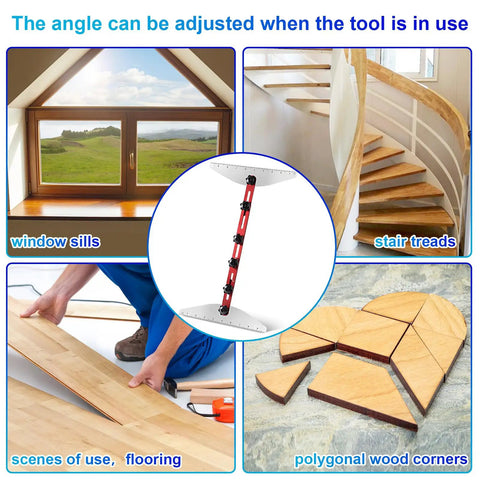 The angle can be adjusted when the tool is in use

window sills

stair treads

scenes of use, flooring

polygonal wood corners